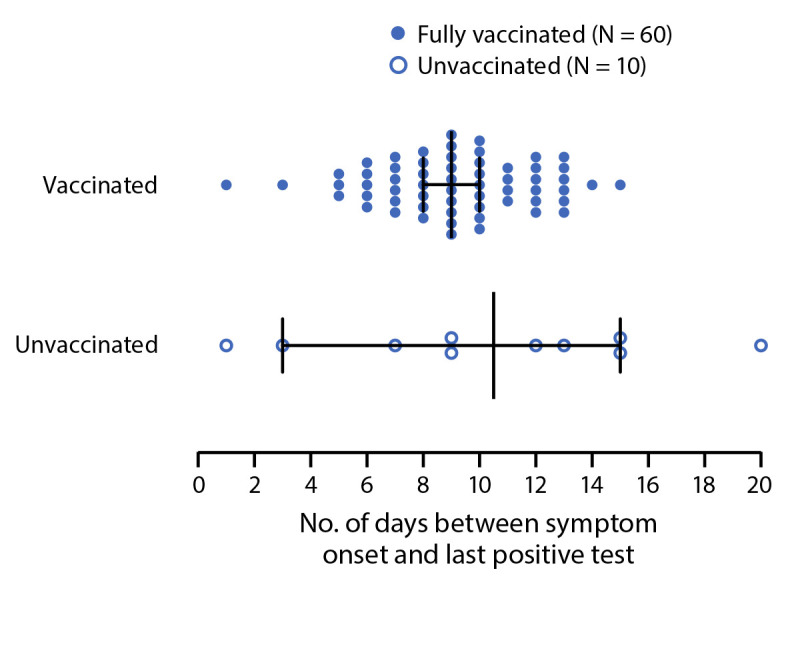 Fully vaccinated (N = 60)
Unvaccinated (N = 10)

Vaccinated

Unvaccinated

0 2 4 6 8 10 12 14 16 18 20

No. of days between symptom onset and last positive test